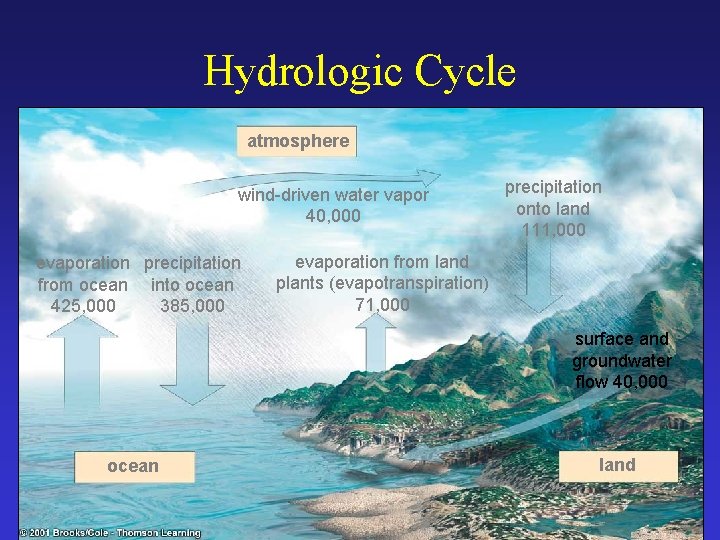 Hydrologic Cycle

atmosphere

wind-driven water vapor
40,000

precipitation
onto land
111,000

evaporation
from ocean
425,000

precipitation
into ocean
385,000

evaporation from land
plants (evapotranspiration)
71,000

surface and
groundwater
flow 40,000

ocean

land

© 2001 Brooks/Cole - Thomson Learning